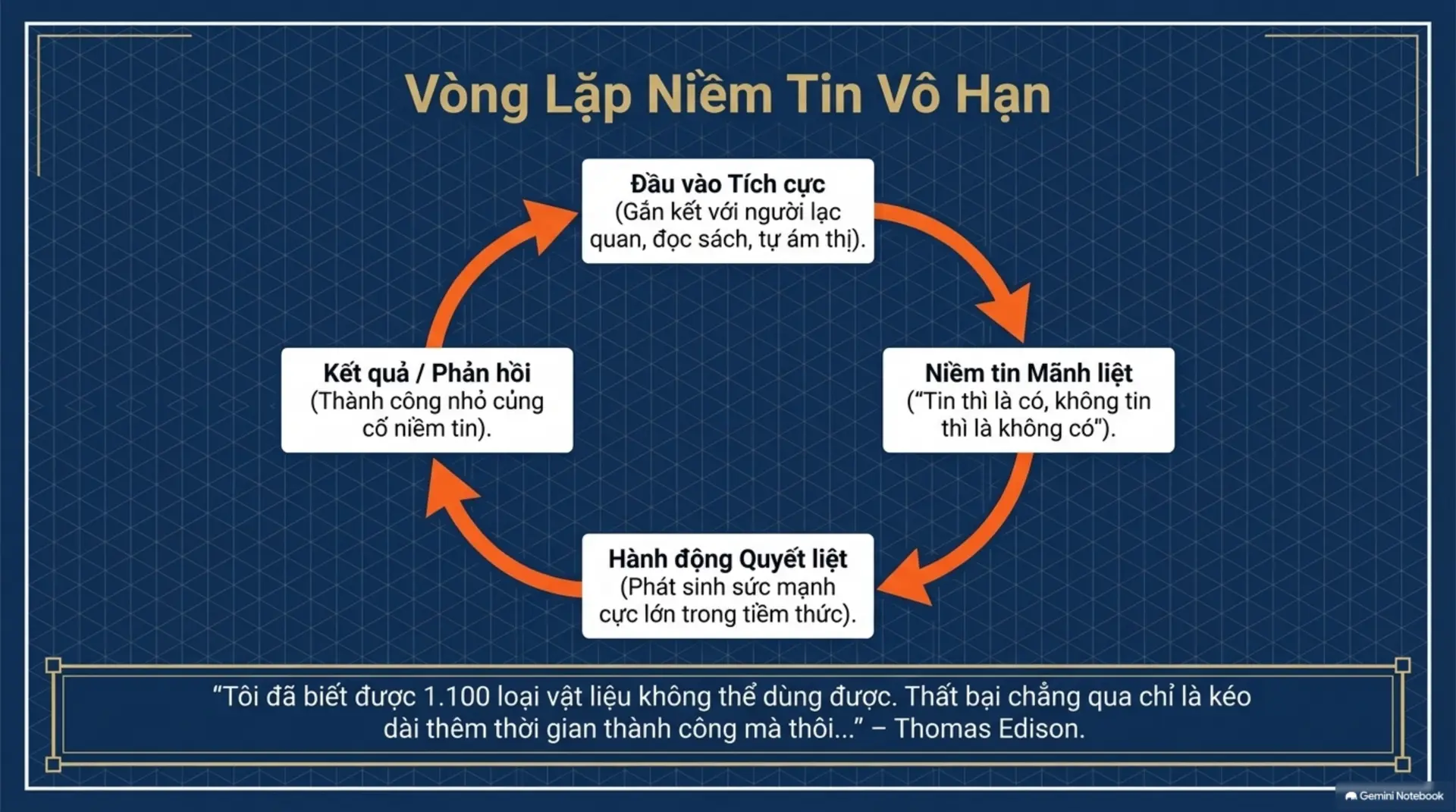 Vòng Lặp Niềm Tin Vô Hạn

Đầu vào Tích cực
(Gắn kết với người lạc quan, đọc sách, tự ám thị).

Niềm tin Mãnh liệt
("Tin thì là có, không tin thì là không có").

Hành động Quyết liệt
(Phát sinh sức mạnh cực lớn trong tiềm thức).

Kết quả / Phản hồi
(Thành công nhỏ củng cố niềm tin).

"Tôi đã biết được 1.100 loại vật liệu không thể dùng được. Thất bại chẳng qua chỉ là kéo dài thêm thời gian thành công mà thôi..." – Thomas Edison.

Gemini Notebook